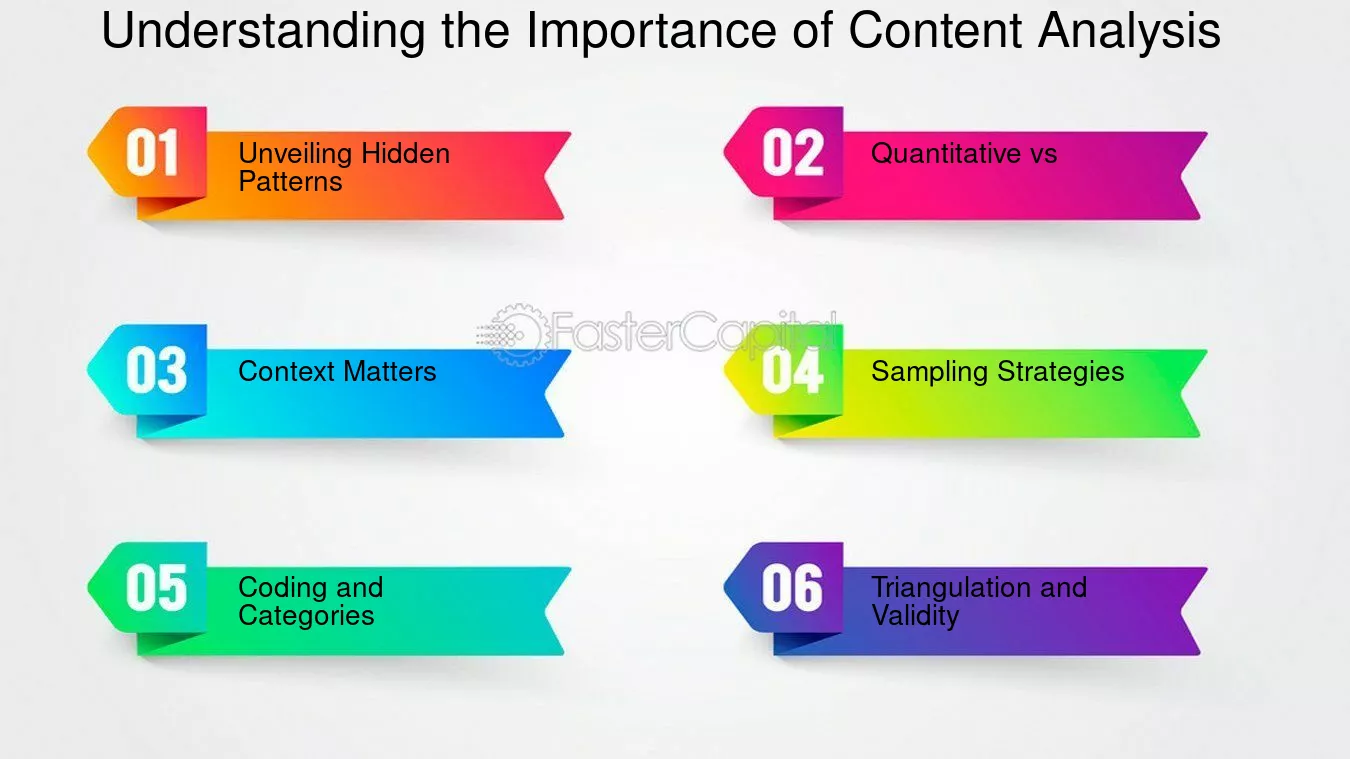 Understanding the Importance of Content Analysis

01
Unveiling Hidden Patterns

02
Quantitative vs

03
Context Matters

04
Sampling Strategies

05
Coding and Categories

06
Triangulation and Validity

FasterCapital